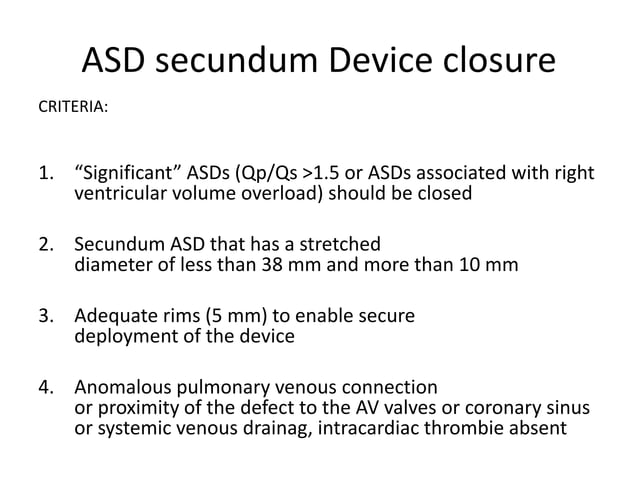 ASD secundum Device closure

CRITERIA:

1. “Significant” ASDs (Qp/Qs >1.5 or ASDs associated with right ventricular volume overload) should be closed

2. Secundum ASD that has a stretched diameter of less than 38 mm and more than 10 mm

3. Adequate rims (5 mm) to enable secure deployment of the device

4. Anomalous pulmonary venous connection or proximity of the defect to the AV valves or coronary sinus or systemic venous drainag, intracardiac thrombie absent